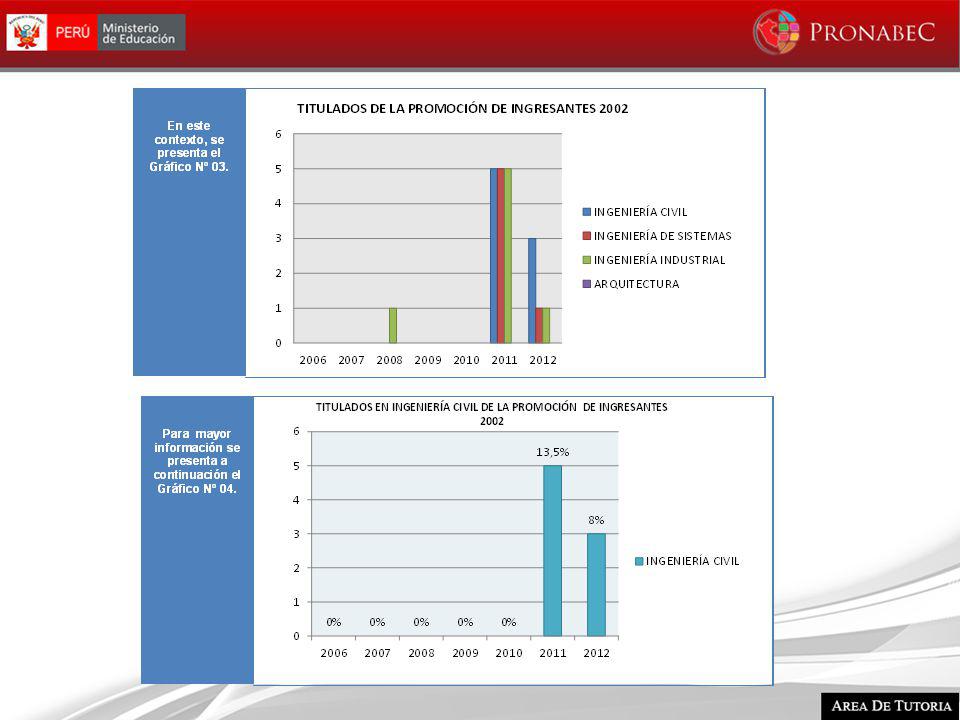 PERÚ Ministerio de Educación

PRONABEC

En este contexto, se presenta el Gráfico N° 03.

TITULADOS DE LA PROMOCIÓN DE INGRESANTES 2002

6
5
4
3
2
1
0

2006 2007 2008 2009 2010 2011 2012

INGENIERÍA CIVIL
INGENIERÍA DE SISTEMAS
INGENIERÍA INDUSTRIAL
ARQUITECTURA

Para mayor información se presenta a continuación el Gráfico N° 04.

TITULADOS EN INGENIERÍA CIVIL DE LA PROMOCIÓN DE INGRESANTES 2002

6
5
4
3
2
1
0

0% 0% 0% 0% 0% 13,5% 8%

2006 2007 2008 2009 2010 2011 2012

INGENIERÍA CIVIL

AREA DE TUTORIA